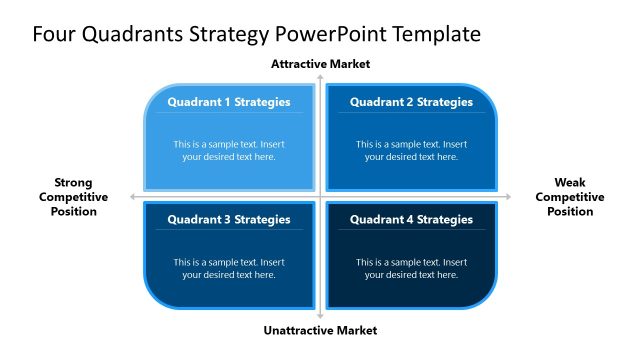 Four Quadrants Strategy PowerPoint Template

Attractive Market

Quadrant 1 Strategies

This is a sample text. Insert your desired text here.

Quadrant 2 Strategies

This is a sample text. Insert your desired text here.

Strong Competitive Position

Weak Competitive Position

Quadrant 3 Strategies

This is a sample text. Insert your desired text here.

Quadrant 4 Strategies

This is a sample text. Insert your desired text here.

Unattractive Market